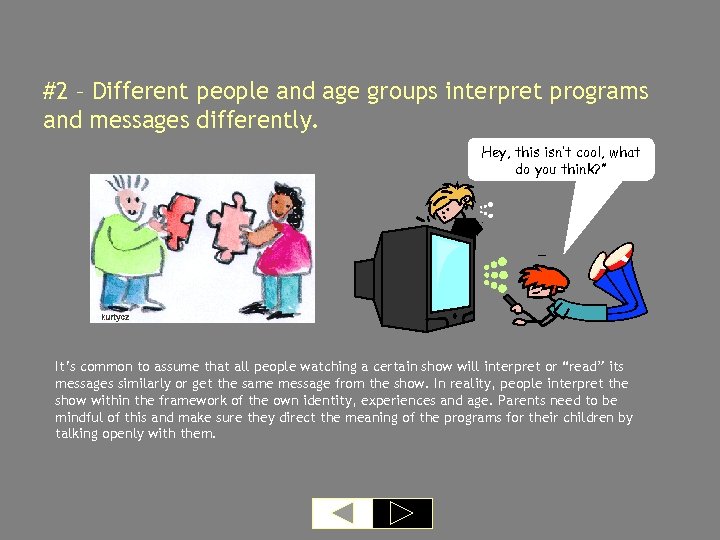 #2 – Different people and age groups interpret programs and messages differently.

Hey, this isn't cool, what do you think?"

kurtycz

It's common to assume that all people watching a certain show will interpret or "read" its messages similarly or get the same message from the show. In reality, people interpret the show within the framework of the own identity, experiences and age. Parents need to be mindful of this and make sure they direct the meaning of the programs for their children by talking openly with them.